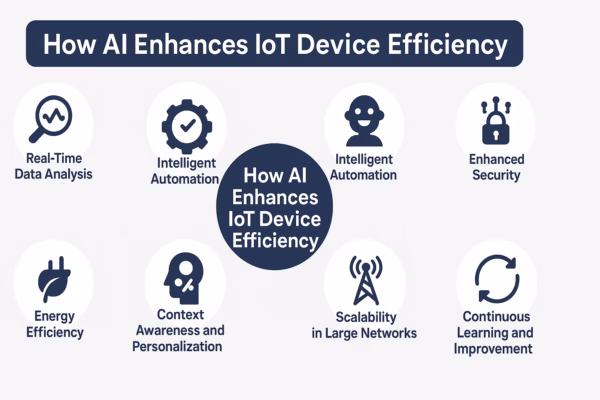 How AI Enhances IoT Device Efficiency

Real-Time Data Analysis

Intelligent Automation

How AI Enhances IoT Device Efficiency

Intelligent Automation

Enhanced Security

Energy Efficiency

Context Awareness and Personalization

Scalability in Large Networks

Continuous Learning and Improvement